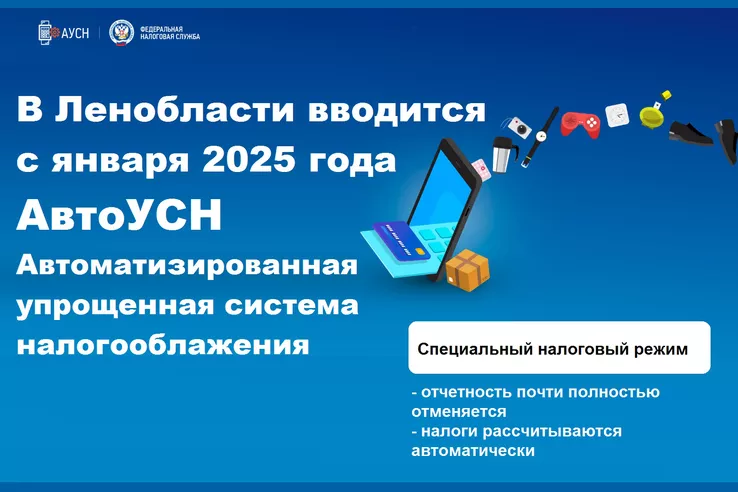 АУСН

ФЕДЕРАЛЬНАЯ НАЛОГОВАЯ СЛУЖБА

В Ленобласти вводится с января 2025 года

АвтоУСН

Автоматизированная упрощенная система налогооблажения

Специальный налоговый режим

- отчетность почти полностью отменяется
- налоги рассчитываются автоматически